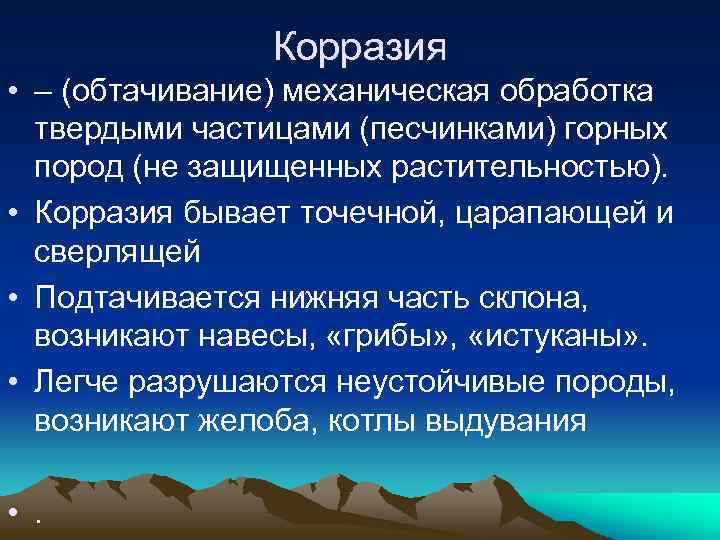 Корразия

• – (обтачивание) механическая обработка твердыми частицами (песчинками) горных пород (не защищенных растительностью).
• Корразия бывает точечной, царапающей и сверлящей
• Подтачивается нижняя часть склона, возникают навесы, «грибы», «истуканы».
• Легче разрушаются неустойчивые породы, возникают желоба, котлы выдувания
• .